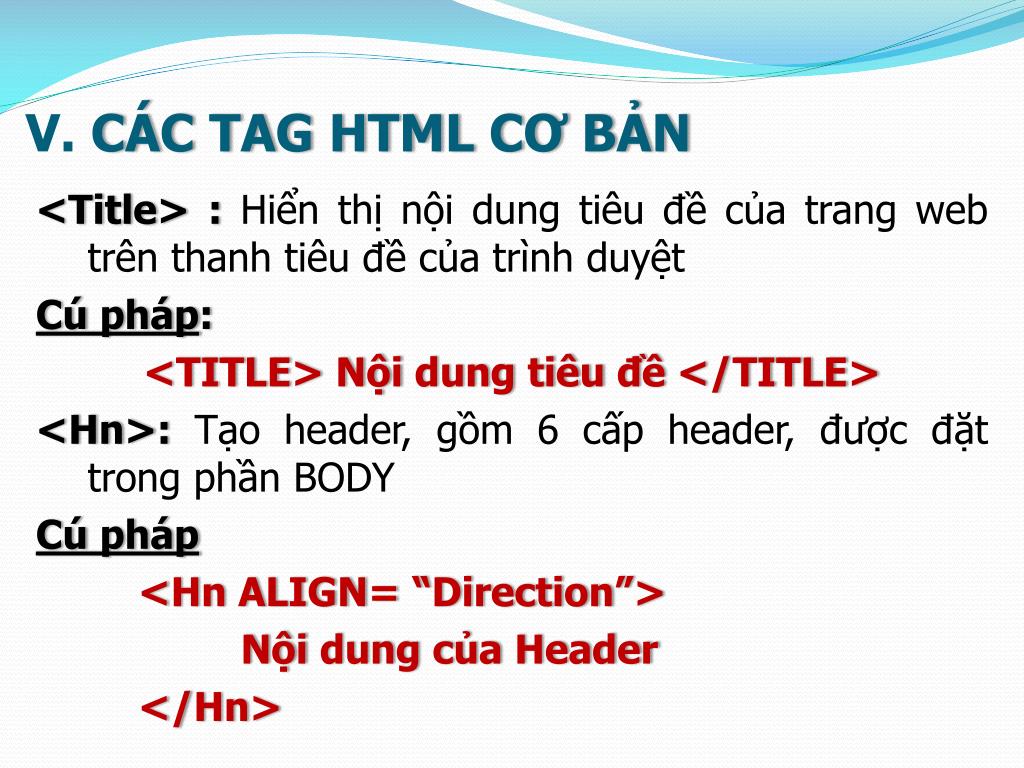 V. CÁC TAG HTML CƠ BẢN

<Title> : Hiển thị nội dung tiêu đề của trang web trên thanh tiêu đề của trình duyệt

Cú pháp:

<TITLE> Nội dung tiêu đề </TITLE>

<Hn>: Tạo header, gồm 6 cấp header, được đặt trong phần BODY

Cú pháp

<Hn ALIGN= “Direction”>

Nội dung của Header

</Hn>